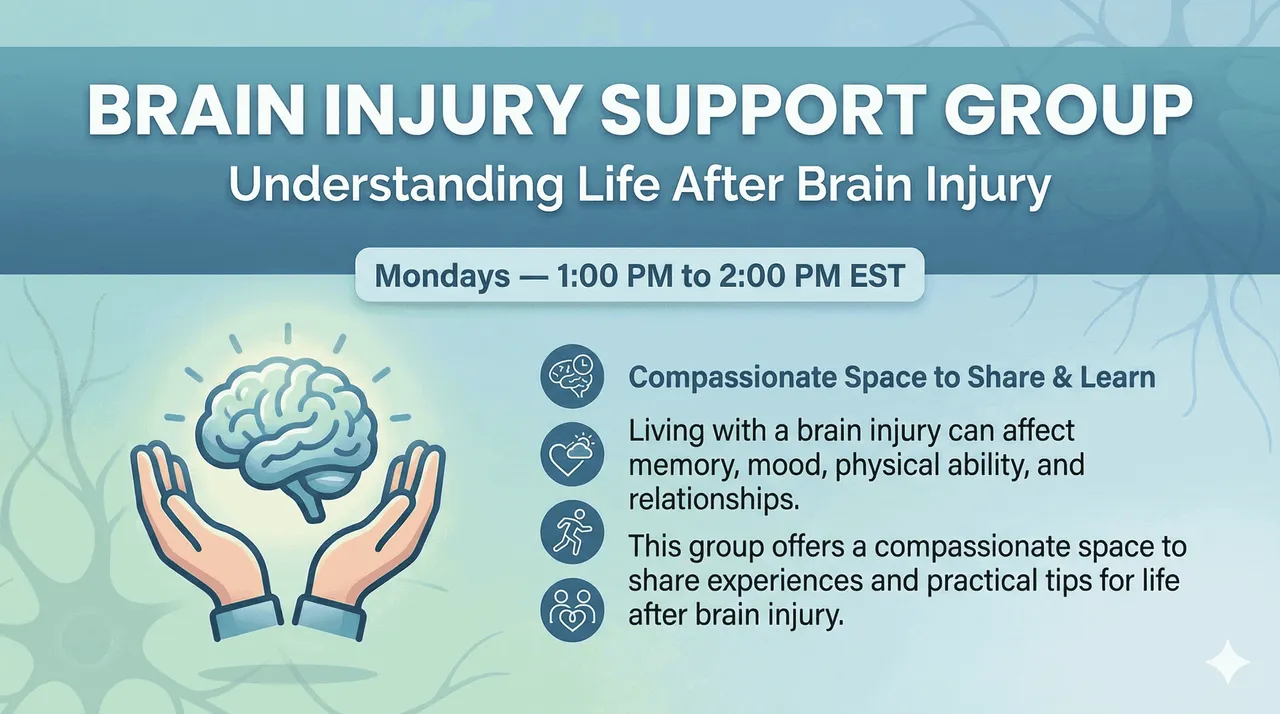 BRAIN INJURY SUPPORT GROUP
Understanding Life After Brain Injury

Mondays — 1:00 PM to 2:00 PM EST

Compassionate Space to Share & Learn

Living with a brain injury can affect memory, mood, physical ability, and relationships.

This group offers a compassionate space to share experiences and practical tips for life after brain injury.